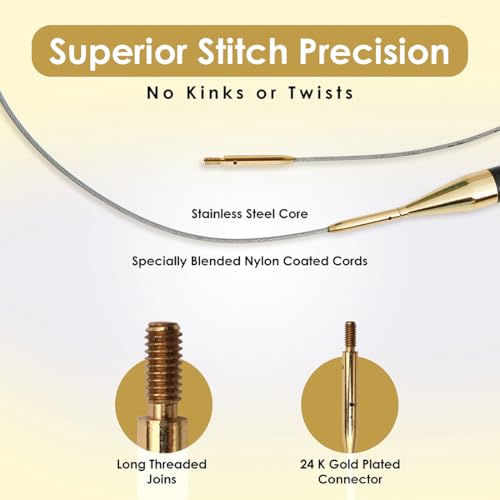 Superior Stitch Precision

No Kinks or Twists

Stainless Steel Core

Specially Blended Nylon Coated Cords

Long Threaded Joins

24 K Gold Plated Connector